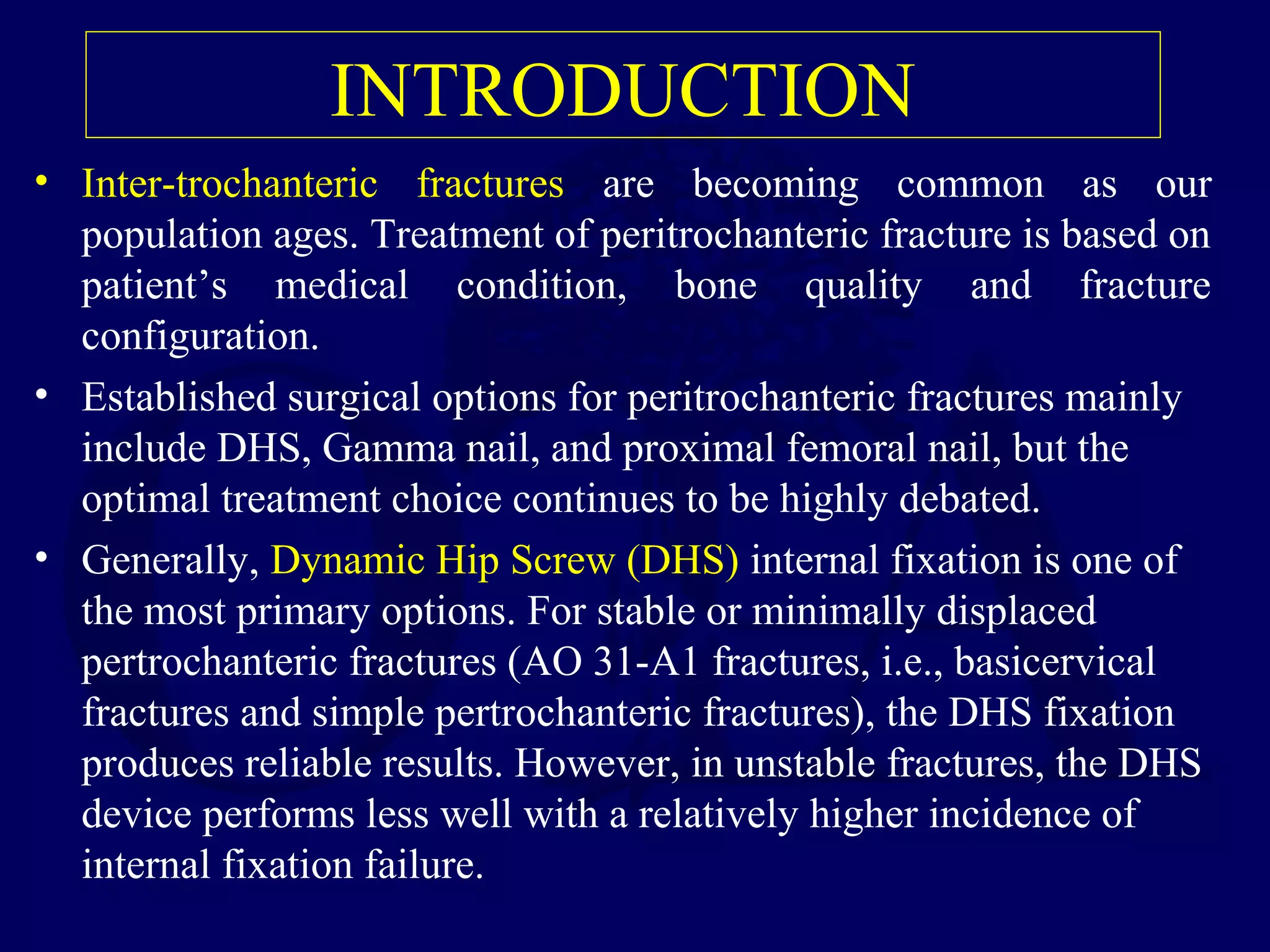 INTRODUCTION

• Inter-trochanteric fractures are becoming common as our population ages. Treatment of peritrochanteric fracture is based on patient’s medical condition, bone quality and fracture configuration.

• Established surgical options for peritrochanteric fractures mainly include DHS, Gamma nail, and proximal femoral nail, but the optimal treatment choice continues to be highly debated.

• Generally, Dynamic Hip Screw (DHS) internal fixation is one of the most primary options. For stable or minimally displaced pertrochanteric fractures (AO 31-A1 fractures, i.e., basicervical fractures and simple pertrochanteric fractures), the DHS fixation produces reliable results. However, in unstable fractures, the DHS device performs less well with a relatively higher incidence of internal fixation failure.